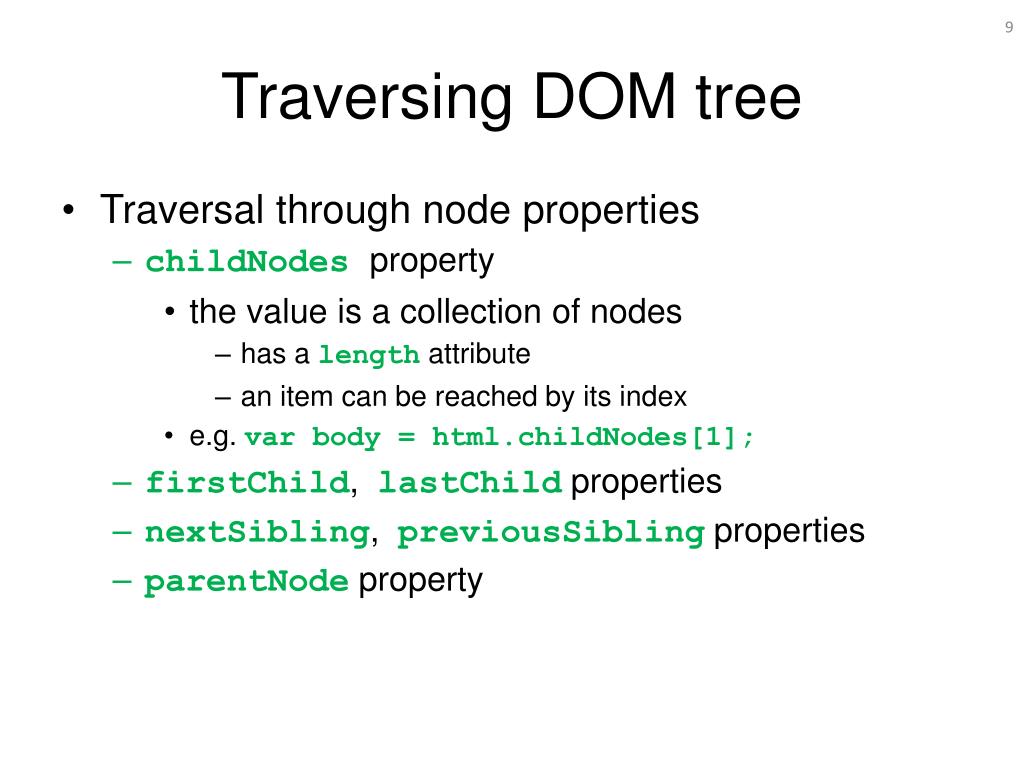 9

Traversing DOM tree

• Traversal through node properties
  – childNodes property
    • the value is a collection of nodes
      – has a length attribute
      – an item can be reached by its index
    • e.g. var body = html.childNodes[1];
  – firstChild, lastChild properties
  – nextSibling, previousSibling properties
  – parentNode property